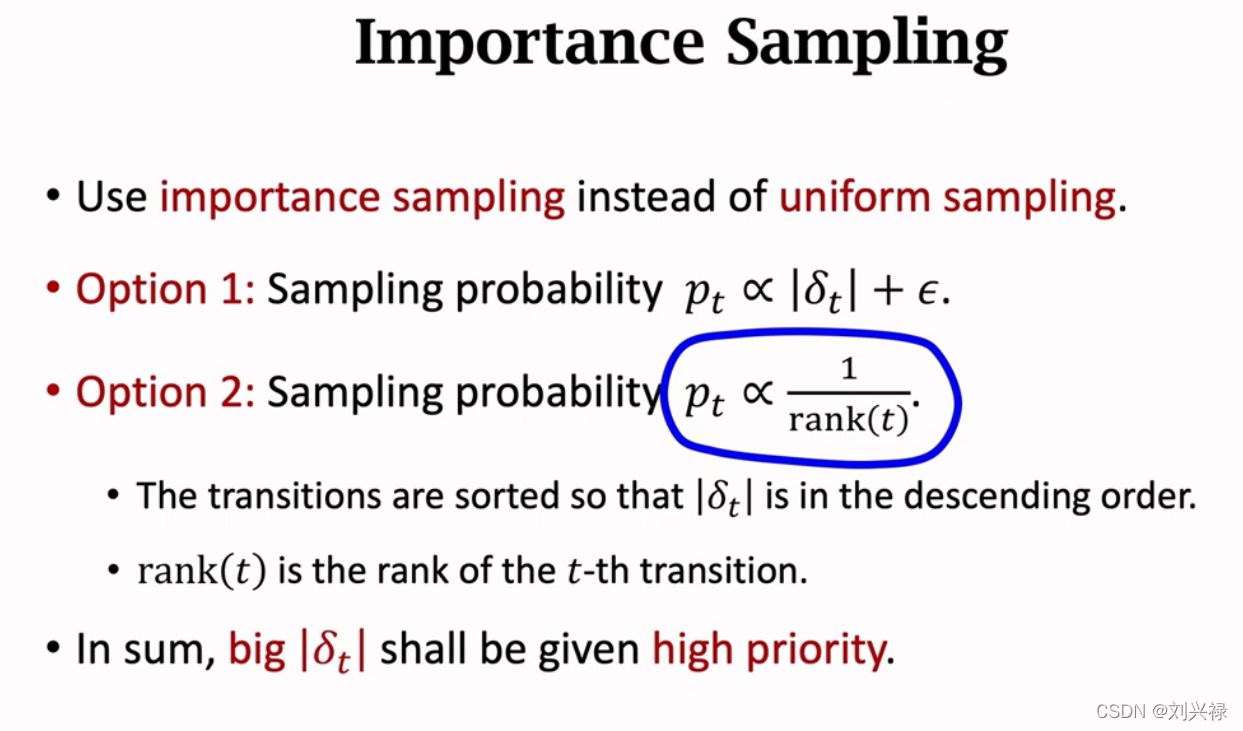 Importance Sampling

• Use importance sampling instead of uniform sampling.

• Option 1: Sampling probability $p_t \propto |\delta_t| + \epsilon$.

• Option 2: Sampling probability $p_t \propto \frac{1}{\text{rank}(t)}$.

• The transitions are sorted so that $|\delta_t|$ is in the descending order.

• $\text{rank}(t)$ is the rank of the $t$-th transition.

• In sum, big $|\delta_t|$ shall be given high priority.

CSDN @刘兴禄